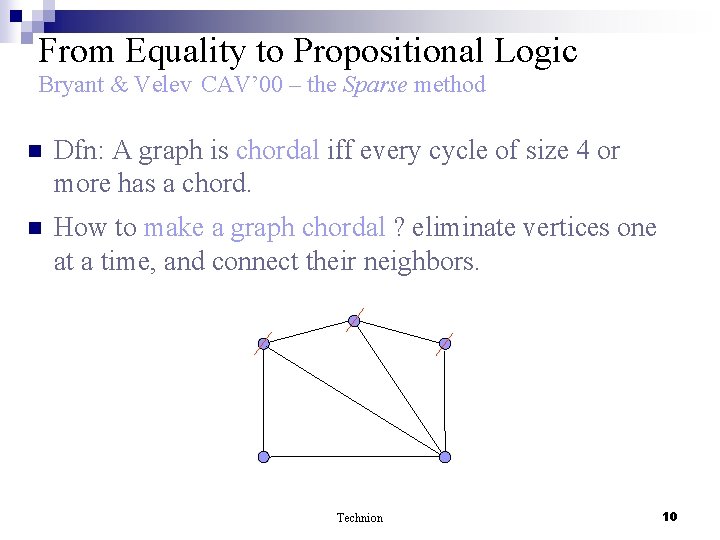 From Equality to Propositional Logic
Bryant & Velev CAV'00 – the Sparse method

Dfn: A graph is chordal iff every cycle of size 4 or more has a chord.

How to make a graph chordal ? eliminate vertices one at a time, and connect their neighbors.

Technion

10